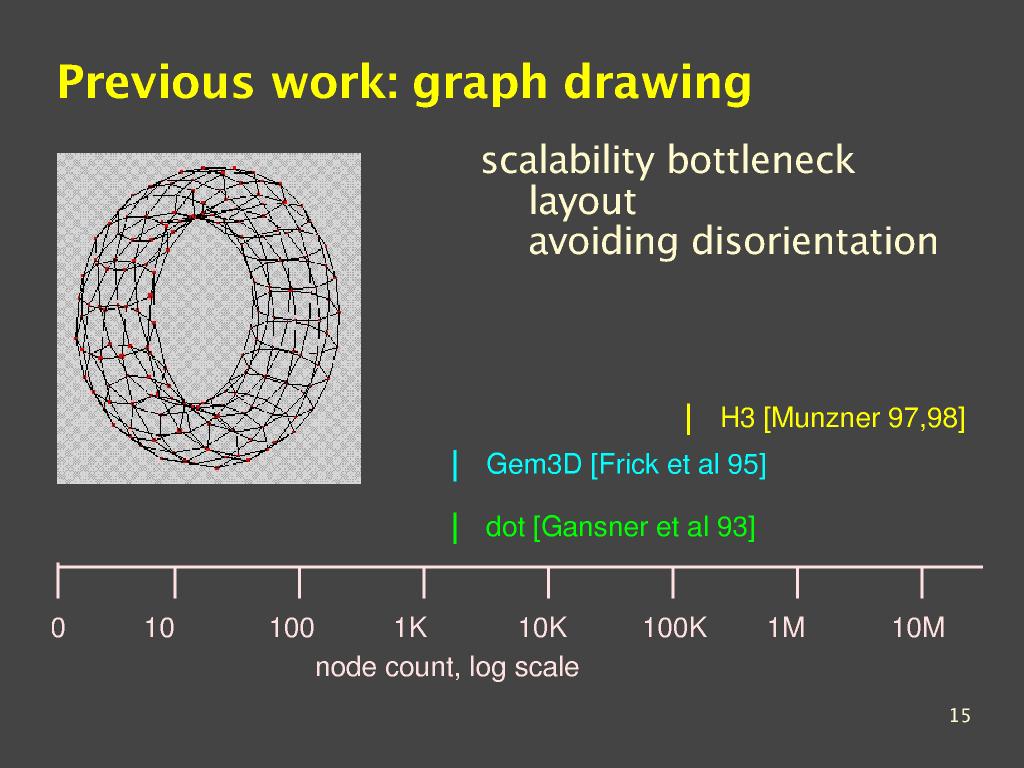 Previous work: graph drawing

scalability bottleneck
layout
avoiding disorientation

H3 [Munzner 97,98]

Gem3D [Frick et al 95]

dot [Gansner et al 93]

0 10 100 1K 10K 100K 1M 10M

node count, log scale

15